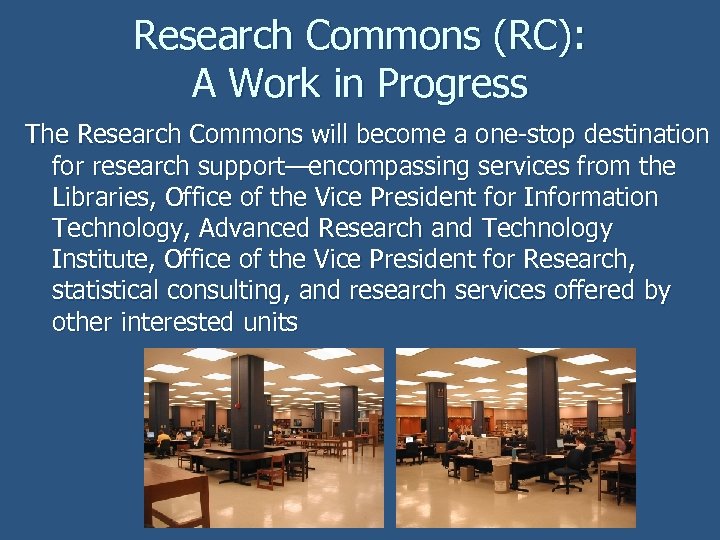 Research Commons (RC):
A Work in Progress

The Research Commons will become a one-stop destination for research support—encompassing services from the Libraries, Office of the Vice President for Information Technology, Advanced Research and Technology Institute, Office of the Vice President for Research, statistical consulting, and research services offered by other interested units